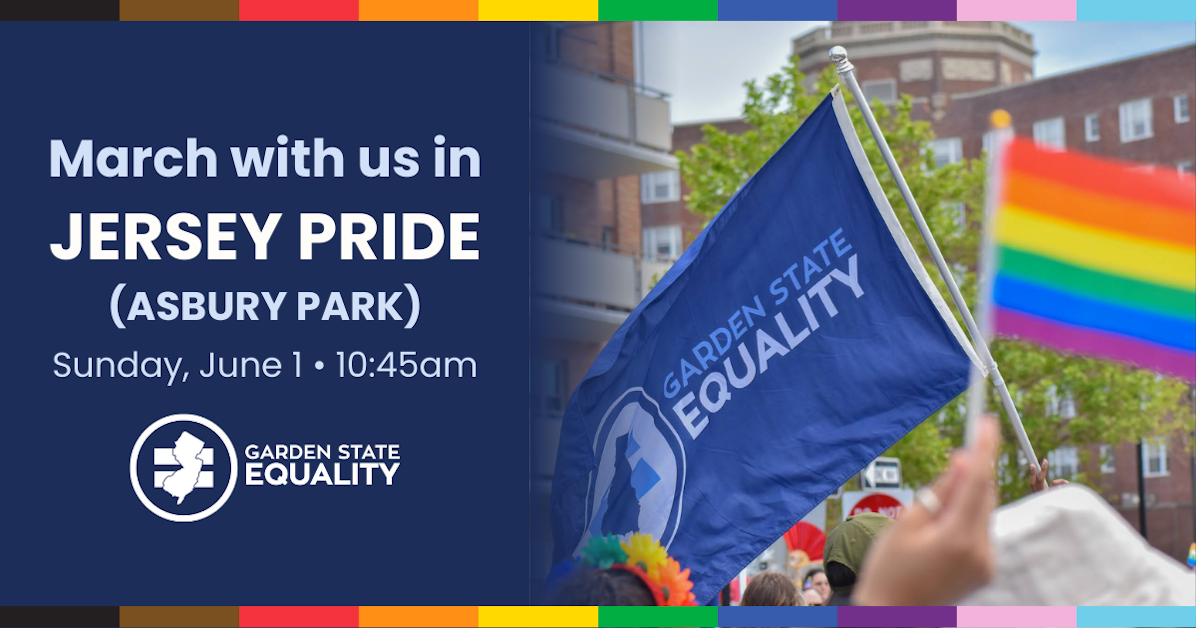 March with us in
JERSEY PRIDE
(ASBURY PARK)
Sunday, June 1 • 10:45am

GARDEN STATE
EQUALITY

GARDEN STATE
EQUALITY

DO NOT